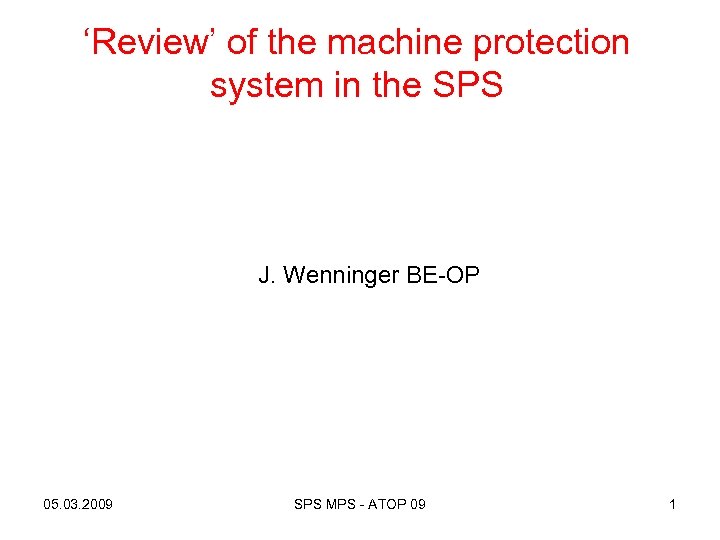 ‘Review’ of the machine protection system in the SPS

J. Wenninger BE-OP

05.03.2009

SPS MPS - ATOP 09

1